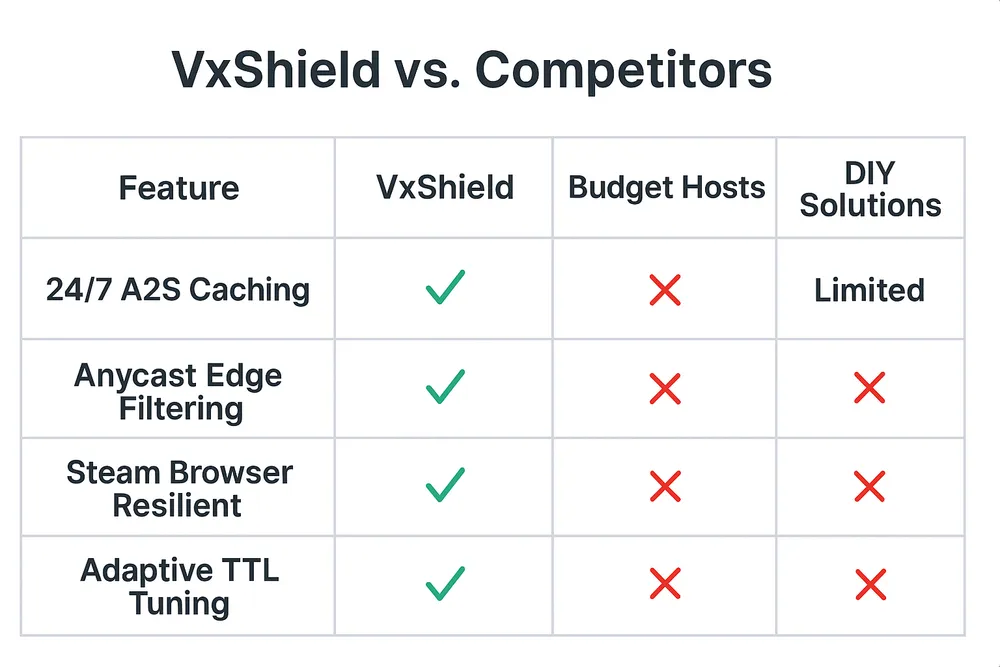 VxShield vs. Competitors

| Feature | VxShield | Budget Hosts | DIY Solutions |
|---|---|---|---|
| 24/7 A2S Caching | ✓ | ✗ | Limited |
| Anycast Edge Filtering | ✓ | ✗ | ✗ |
| Steam Browser Resilient | ✓ | ✗ | ✗ |
| Adaptive TTL Tuning | ✓ | ✗ | ✗ |